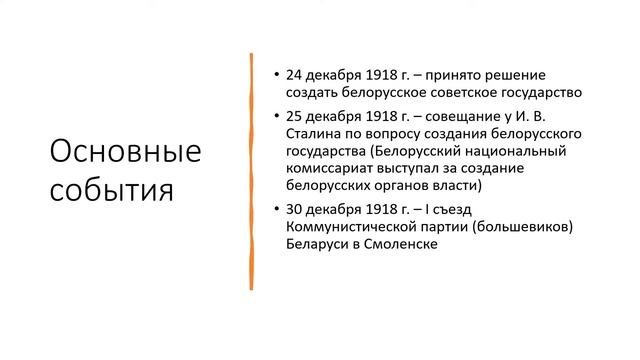 Основные события

• 24 декабря 1918 г. – принято решение создать белорусское советское государство
• 25 декабря 1918 г. – совещание у И. В. Сталина по вопросу создания белорусского государства (Белорусский национальный комиссариат выступал за создание белорусских органов власти)
• 30 декабря 1918 г. – I съезд Коммунистической партии (большевиков) Беларуси в Смоленске